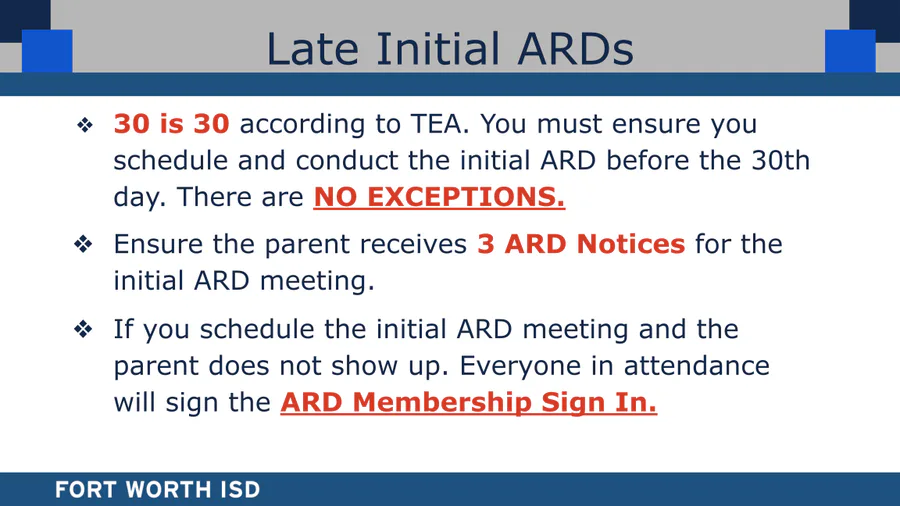 Late Initial ARDs

❖ 30 is 30 according to TEA. You must ensure you schedule and conduct the initial ARD before the 30th day. There are NO EXCEPTIONS.

❖ Ensure the parent receives 3 ARD Notices for the initial ARD meeting.

❖ If you schedule the initial ARD meeting and the parent does not show up. Everyone in attendance will sign the ARD Membership Sign In.

FORT WORTH ISD